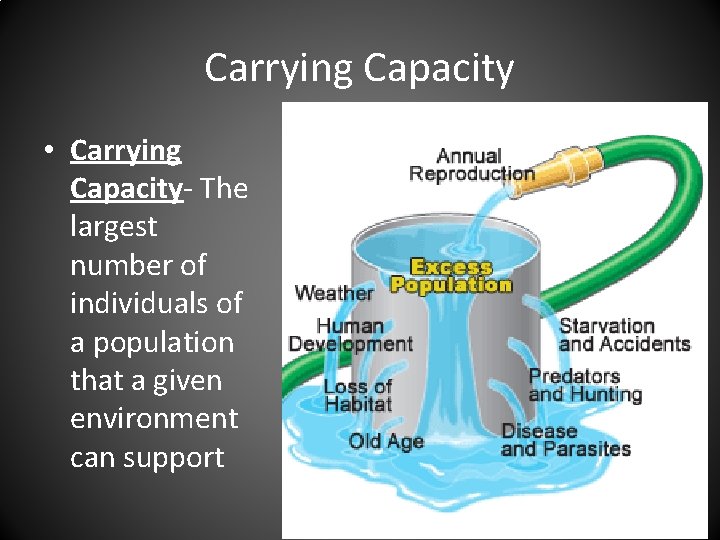 Carrying Capacity

• Carrying Capacity- The largest number of individuals of a population that a given environment can support

Annual Reproduction

Excess Population

Weather

Human Development

Loss of Habitat

Old Age

Starvation and Accidents

Predators and Hunting

Disease and Parasites